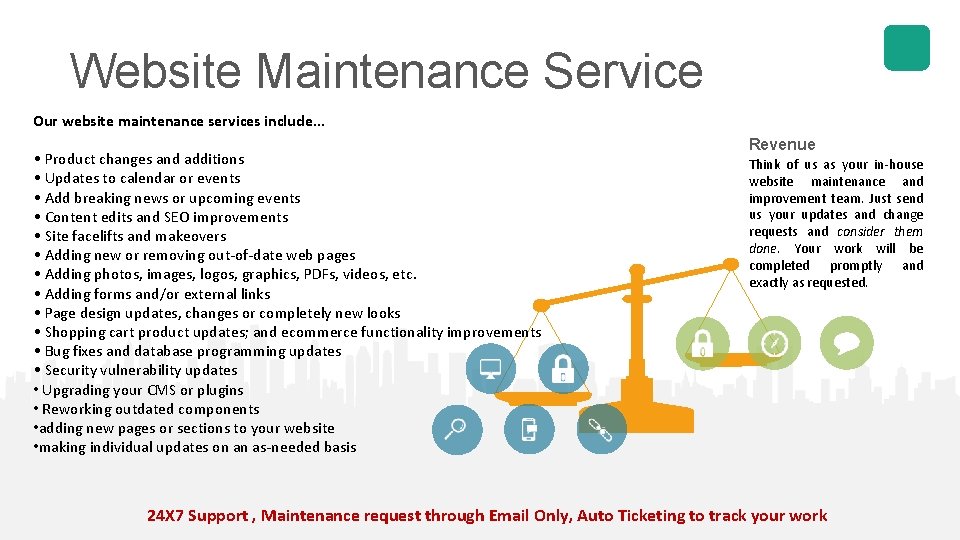 Website Maintenance Service

Our website maintenance services include...

• Product changes and additions
• Updates to calendar or events
• Add breaking news or upcoming events
• Content edits and SEO improvements
• Site facelifts and makeovers
• Adding new or removing out-of-date web pages
• Adding photos, images, logos, graphics, PDFs, videos, etc.
• Adding forms and/or external links
• Page design updates, changes or completely new looks
• Shopping cart product updates; and ecommerce functionality improvements
• Bug fixes and database programming updates
• Security vulnerability updates
• Upgrading your CMS or plugins
• Reworking outdated components
•adding new pages or sections to your website
•making individual updates on an as-needed basis

Revenue

Think of us as your in-house website maintenance and improvement team. Just send us your updates and change requests and consider them done. Your work will be completed promptly and exactly as requested.

24X7 Support , Maintenance request through Email Only, Auto Ticketing to track your work